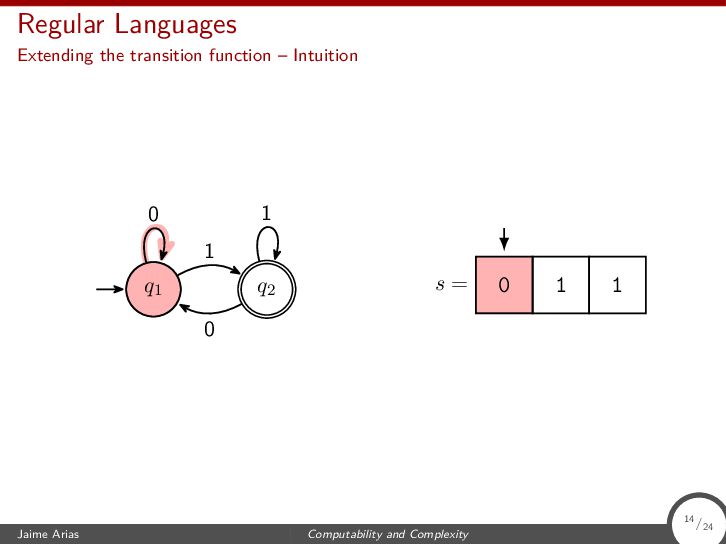 Regular Languages
Extending the transition function – Intuition

0
1
1
$q_1$
$q_2$
0

$s =$

| 0 | 1 | 1 |
|---|---|---|

Jaime Arias
Computability and Complexity
$^{14}/_{24}$